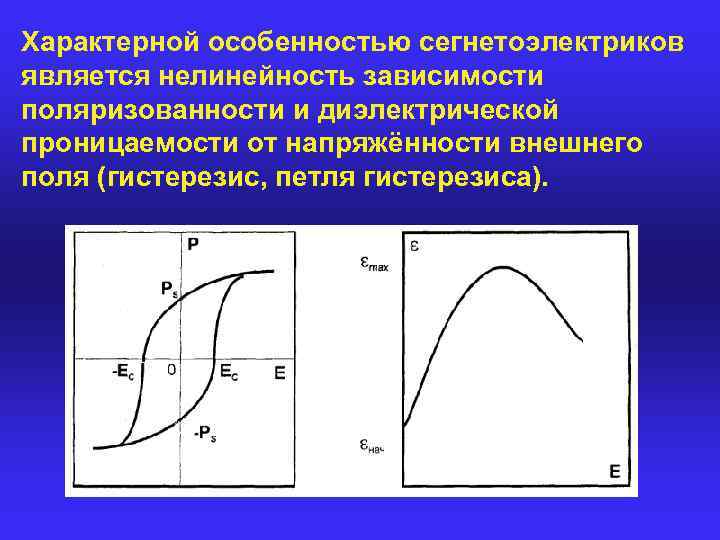 Характерной особенностью сегнетоэлектриков является нелинейность зависимости поляризованности и диэлектрической проницаемости от напряжённости внешнего поля (гистерезис, петля гистерезиса).

P
$P_s$
$-E_c$
0
$E_c$
E
$-P_s$

$\varepsilon$
$\varepsilon_{max}$
$\varepsilon_{нач}$
E